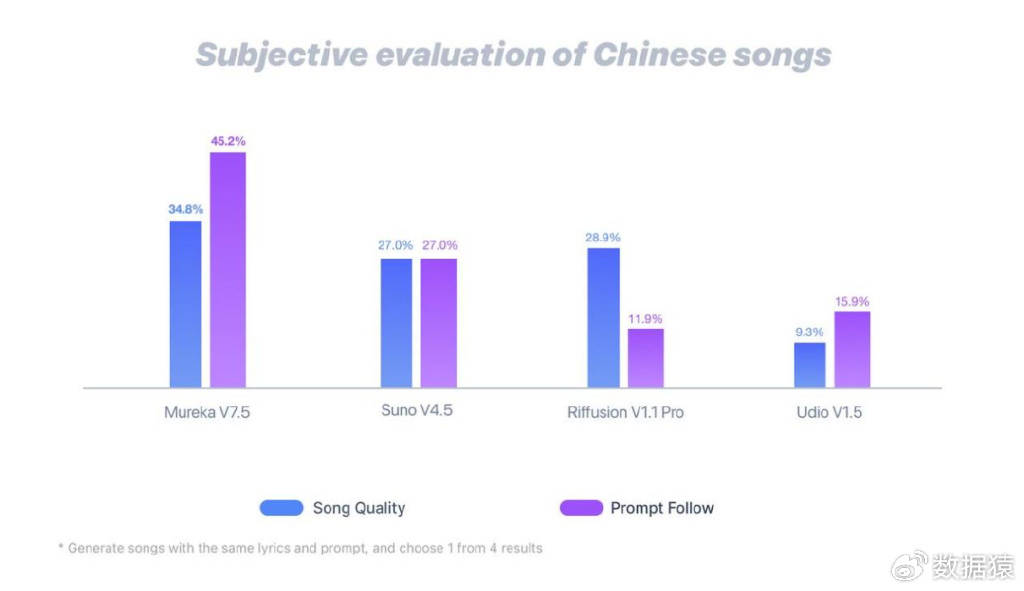 Subjective evaluation of Chinese songs

34.8%
45.2%
27.0%
27.0%
28.9%
11.9%
9.3%
15.9%

Mureka V7.5
Suno V4.5
Riffusion V1.1 Pro
Udio V1.5

Song Quality
Prompt Follow

* Generate songs with the same lyrics and prompt, and choose 1 from 4 results

数据猿